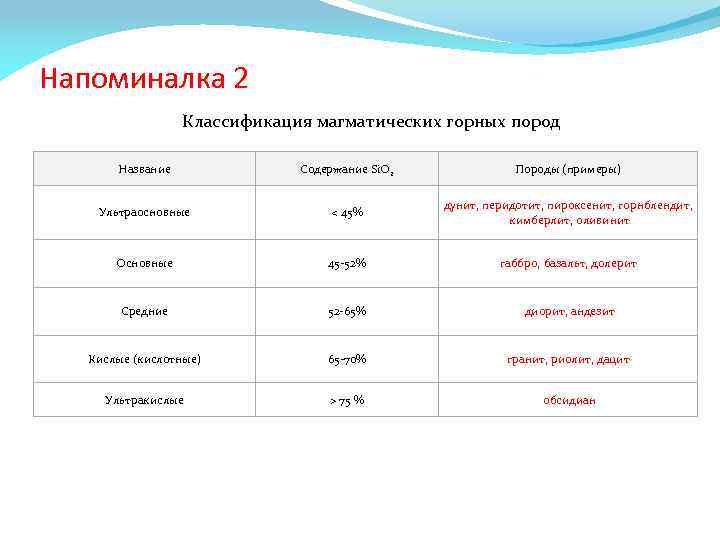 Напоминалка 2

Классификация магматических горных пород

| Название | Содержание $SiO_2$ | Породы (примеры) |
|---|---|---|
| Ультраосновные | < 45% | дунит, перидотит, пироксенит, горнблендит, кимберлит, оливинит |
| Основные | 45-52% | габбро, базальт, долерит |
| Средние | 52-65% | диорит, андезит |
| Кислые (кислотные) | 65-70% | гранит, риолит, дацит |
| Ультракислые | > 75 % | обсидиан |